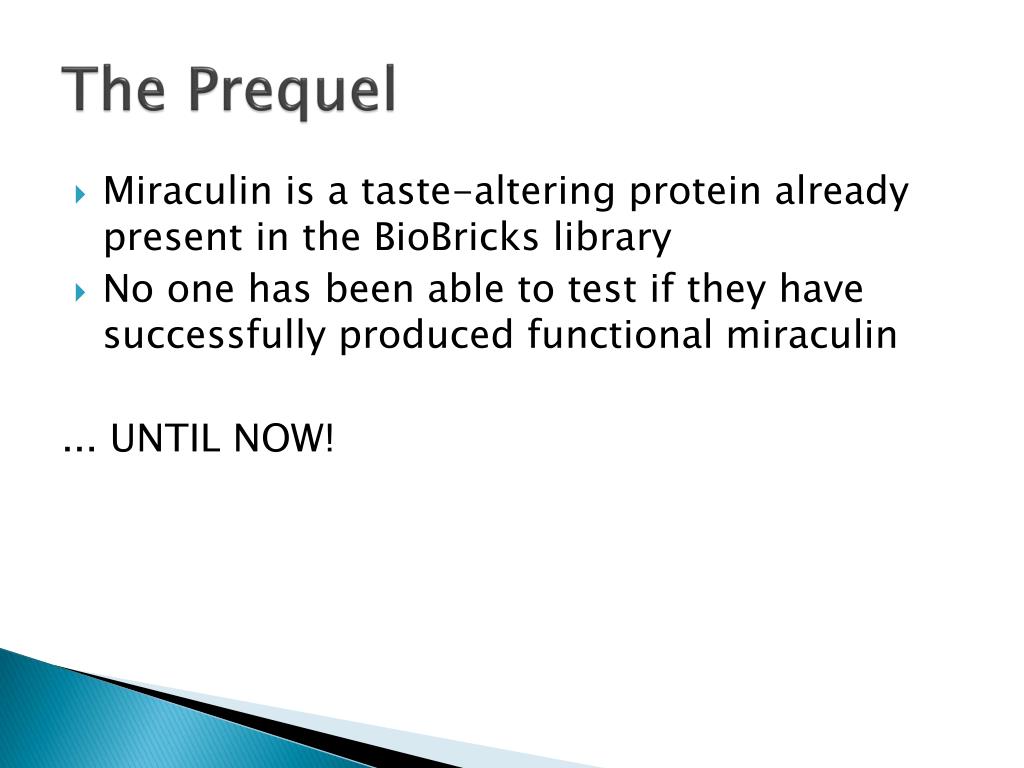 The Prequel

Miraculin is a taste-altering protein already present in the BioBricks library

No one has been able to test if they have successfully produced functional miraculin

... UNTIL NOW!